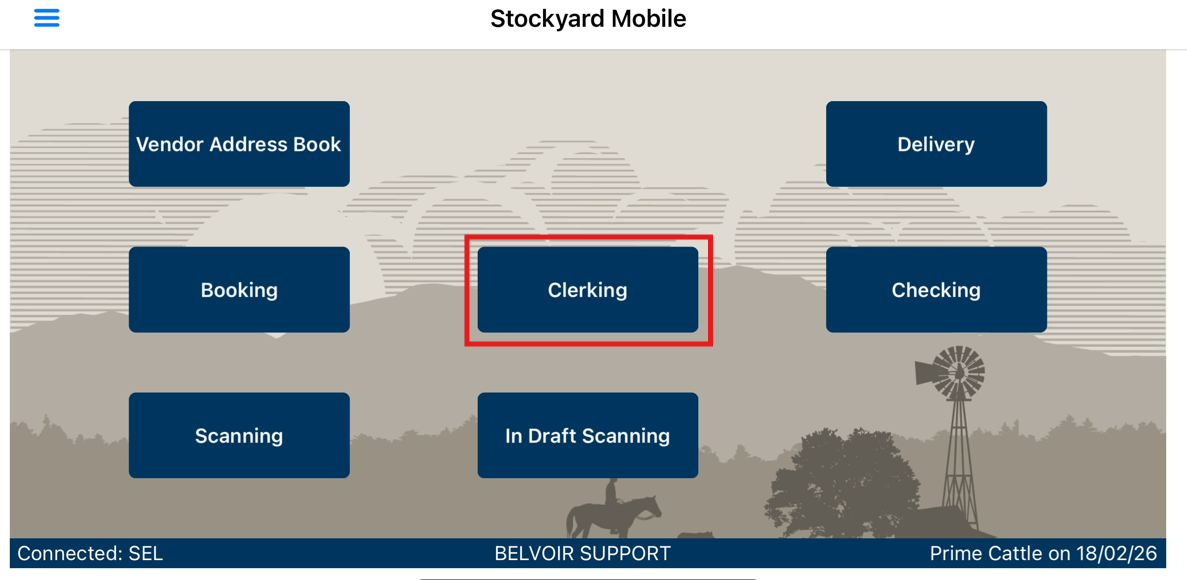 Stockyard Mobile

Vendor Address Book

Delivery

Booking

Clerking

Checking

Scanning

In Draft Scanning

Connected: SEL BELVOIR SUPPORT Prime Cattle on 18/02/26